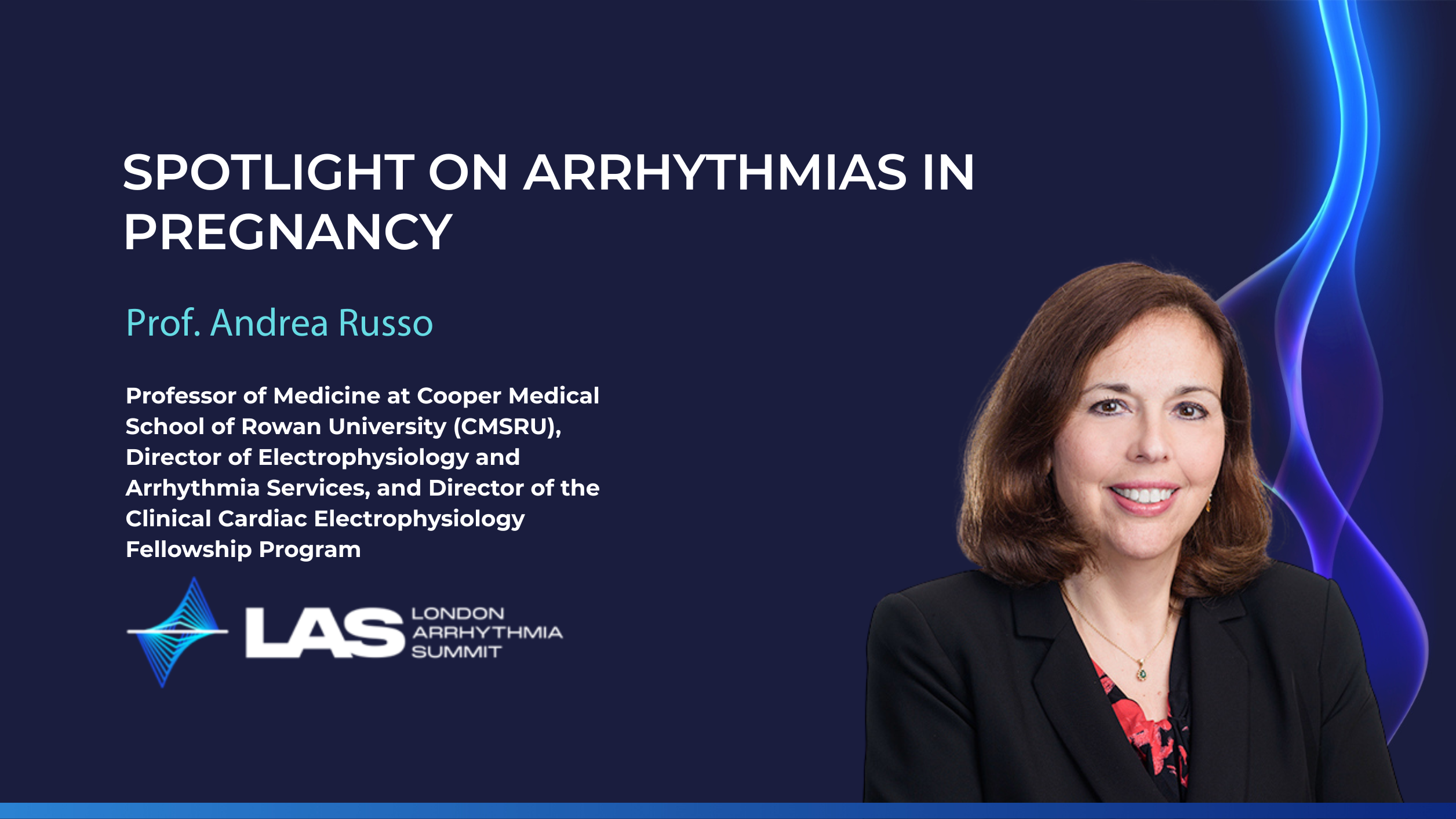 SPOTLIGHT ON ARRHYTHMIAS IN PREGNANCY

Prof. Andrea Russo

Professor of Medicine at Cooper Medical School of Rowan University (CMSRU), Director of Electrophysiology and Arrhythmia Services, and Director of the Clinical Cardiac Electrophysiology Fellowship Program

LAS LONDON ARRHYTHMIA SUMMIT